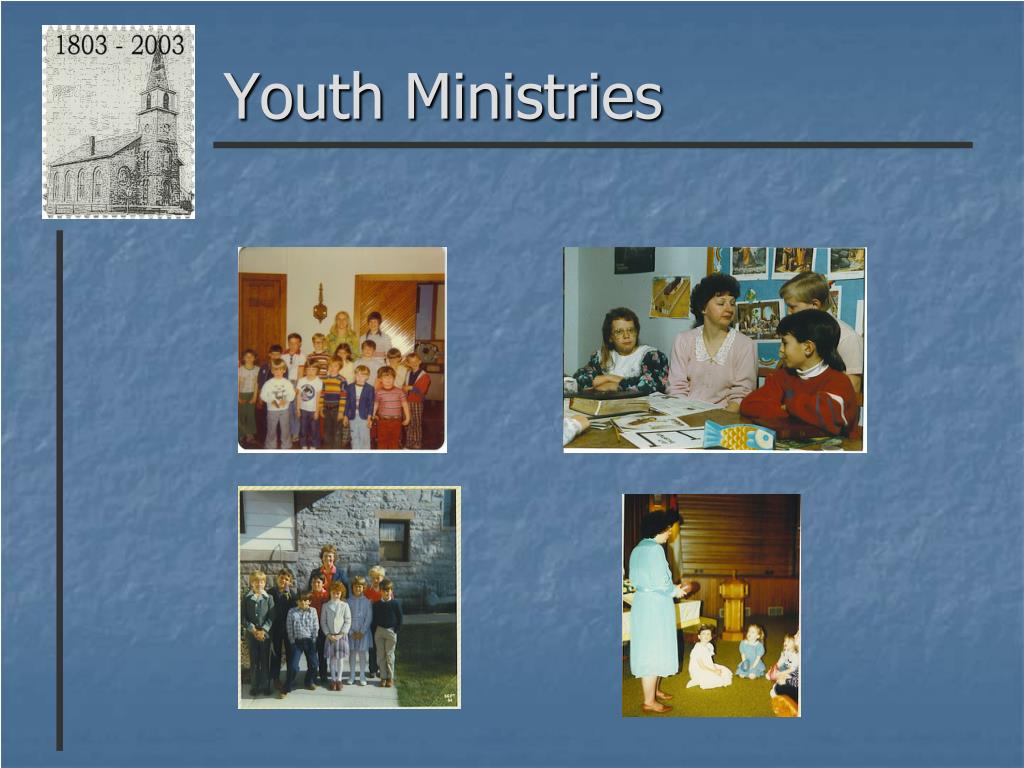 1803 - 2003

Youth Ministries